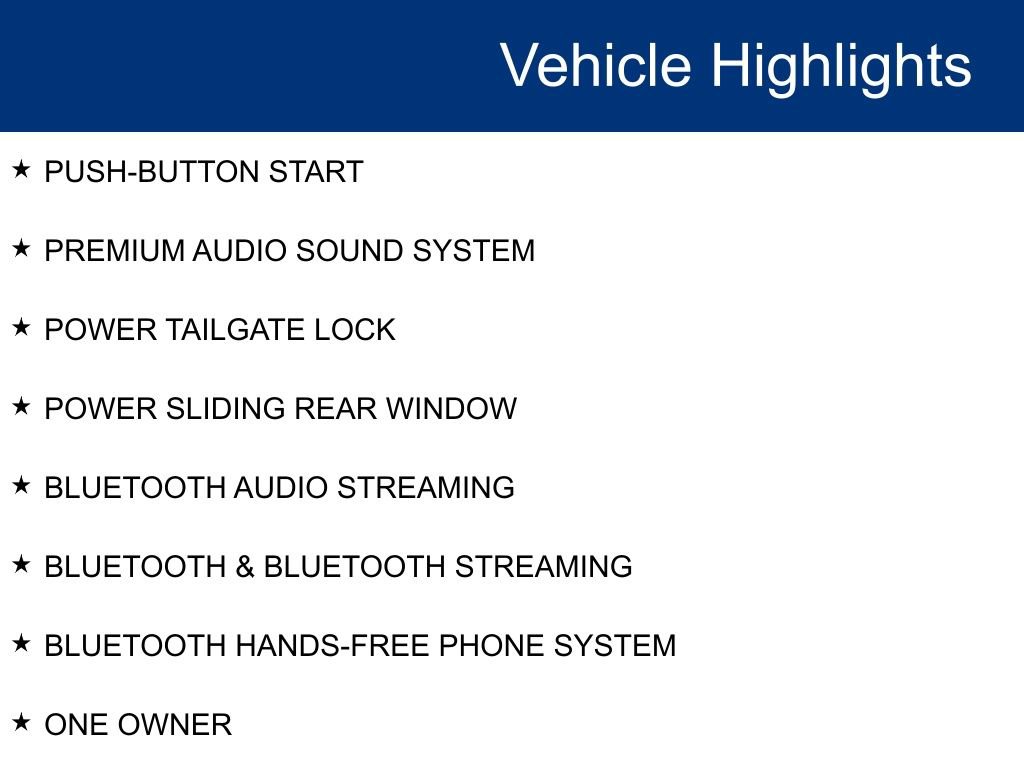 Vehicle Highlights

★ PUSH-BUTTON START

★ PREMIUM AUDIO SOUND SYSTEM

★ POWER TAILGATE LOCK

★ POWER SLIDING REAR WINDOW

★ BLUETOOTH AUDIO STREAMING

★ BLUETOOTH & BLUETOOTH STREAMING

★ BLUETOOTH HANDS-FREE PHONE SYSTEM

★ ONE OWNER